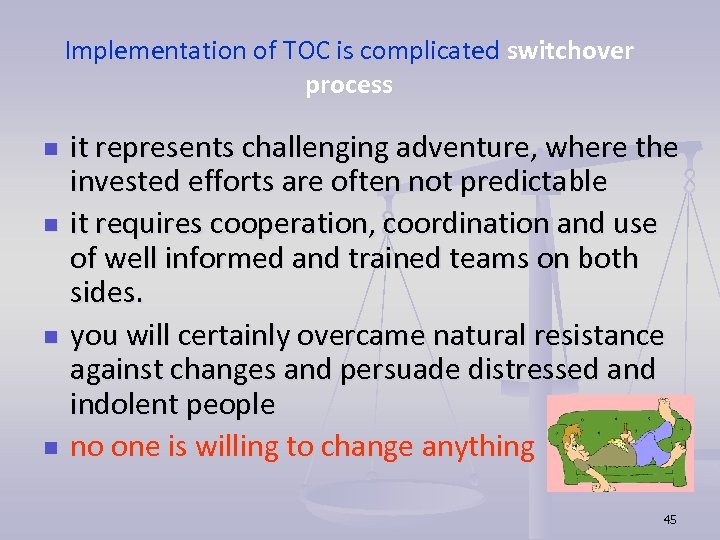 Implementation of TOC is complicated switchover process

- it represents challenging adventure, where the invested efforts are often not predictable
- it requires cooperation, coordination and use of well informed and trained teams on both sides.
- you will certainly overcame natural resistance against changes and persuade distressed and indolent people
- no one is willing to change anything

45